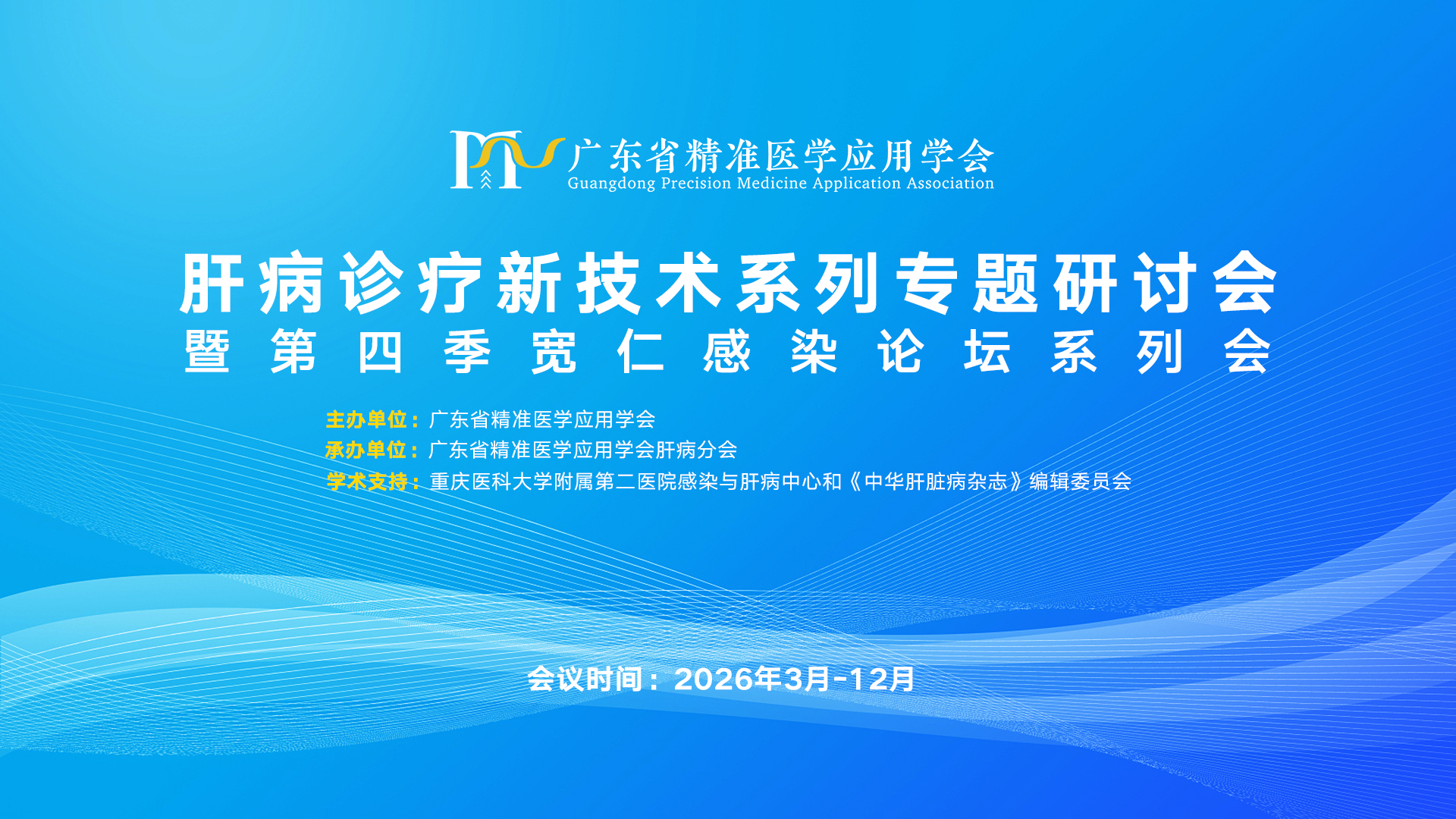 广东省精准医学应用学会
Guangdong Precision Medicine Application Association

肝病诊疗新技术系列专题研讨会
暨第四季宽仁感染论坛系列会

主办单位：广东省精准医学应用学会
承办单位：广东省精准医学应用学会肝病分会
学术支持：重庆医科大学附属第二医院感染与肝病中心和《中华肝脏病杂志》编辑委员会

会议时间：2026年3月-12月